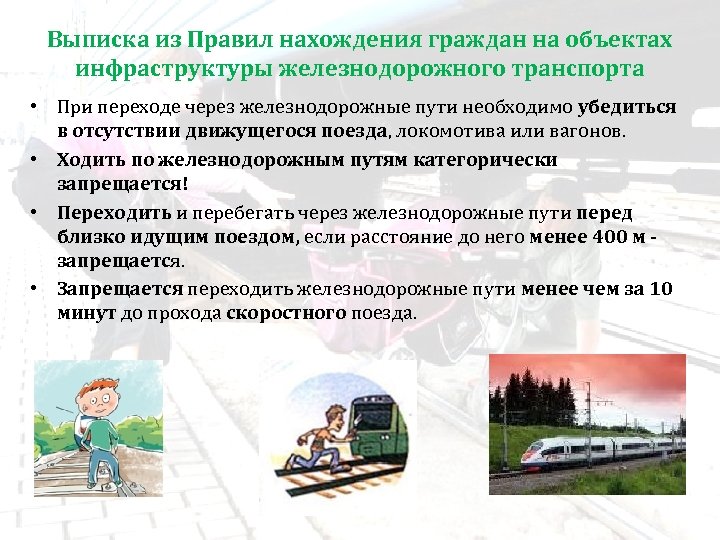 Выписка из Правил нахождения граждан на объектах инфраструктуры железнодорожного транспорта

• При переходе через железнодорожные пути необходимо убедиться в отсутствии движущегося поезда, локомотива или вагонов.
• Ходить по железнодорожным путям категорически запрещается!
• Переходить и перебегать через железнодорожные пути перед близко идущим поездом, если расстояние до него менее 400 м - запрещается.
• Запрещается переходить железнодорожные пути менее чем за 10 минут до прохода скоростного поезда.